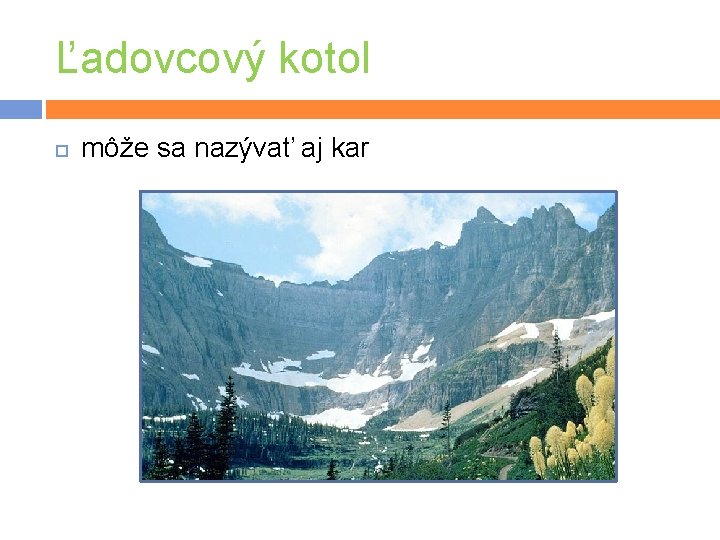 Ľadovcový kotol

môže sa nazývať aj kar